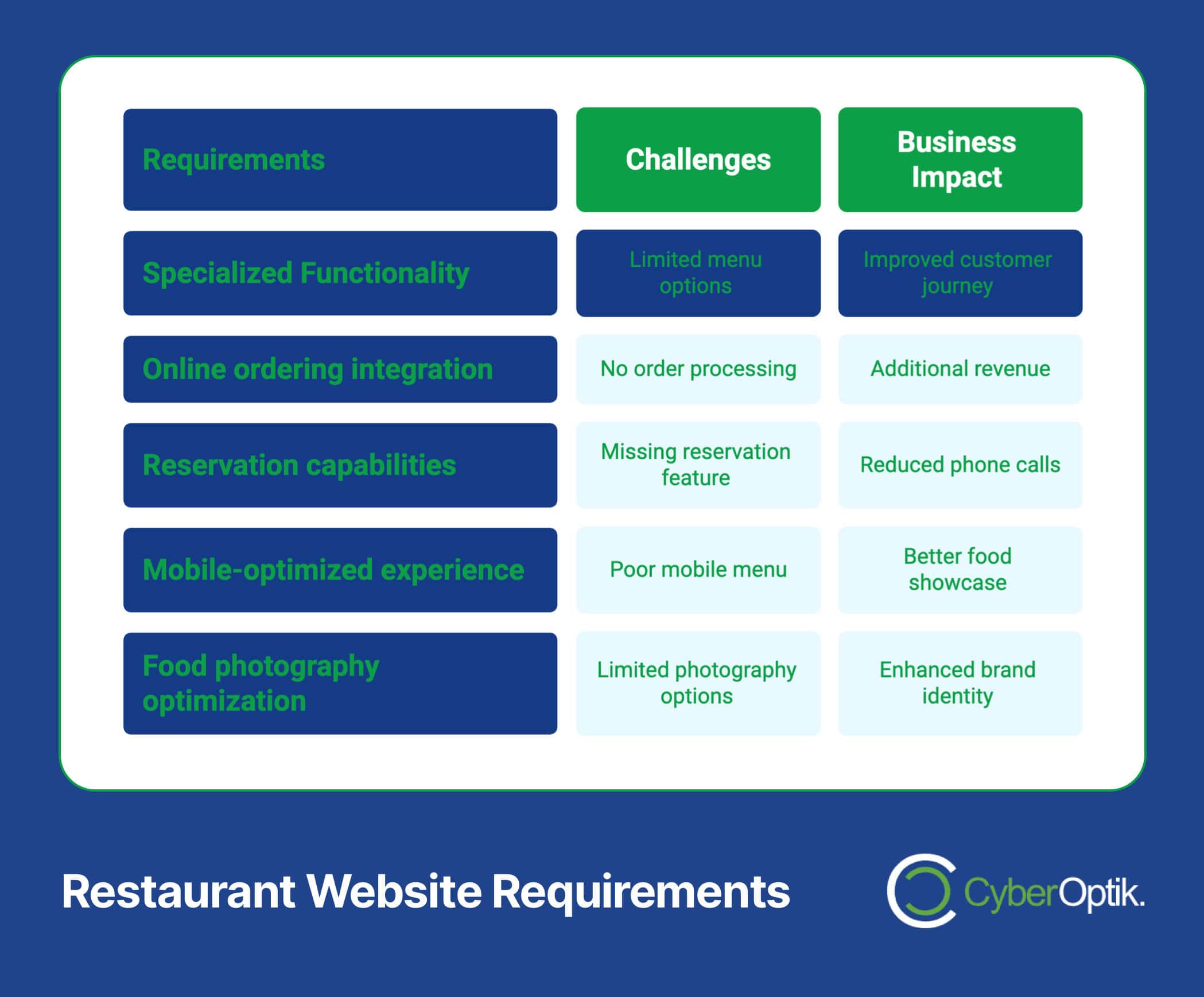 | Requirements | Challenges | Business Impact |
|---|---|---|
| Specialized Functionality | Limited menu options | Improved customer journey |
| Online ordering integration | No order processing | Additional revenue |
| Reservation capabilities | Missing reservation feature | Reduced phone calls |
| Mobile-optimized experience | Poor mobile menu | Better food showcase |
| Food photography optimization | Limited photography options | Enhanced brand identity |

Restaurant Website Requirements

CyberOptik.